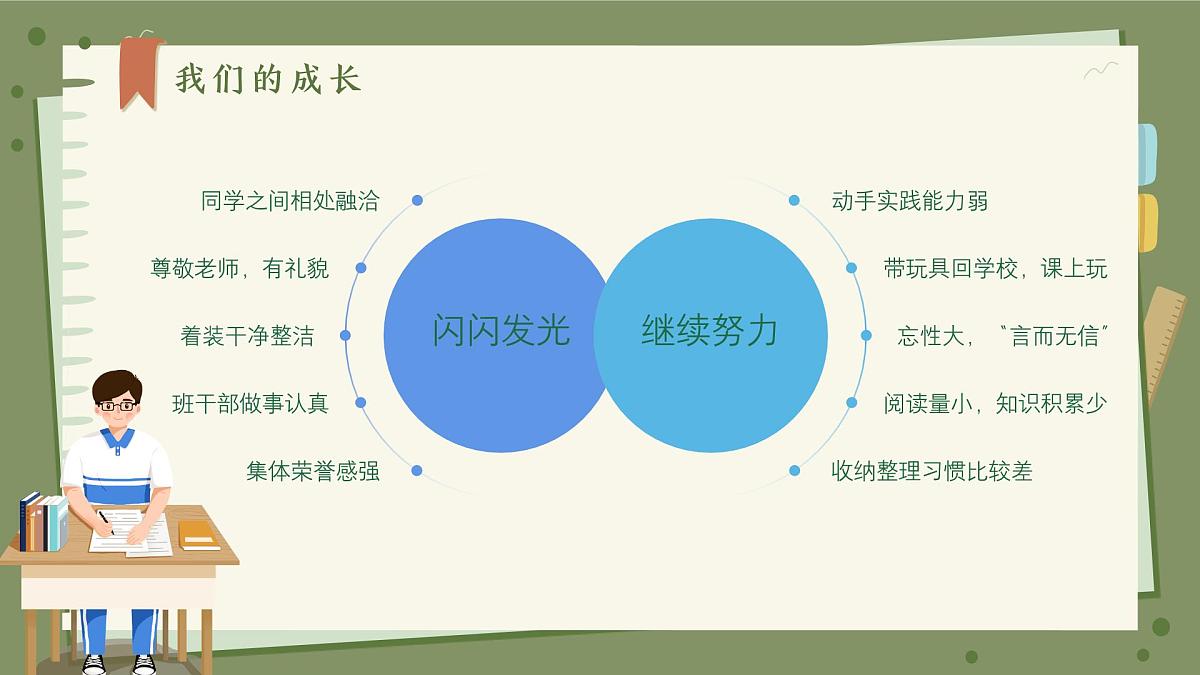 我们的成长

同学之间相处融洽

尊敬老师，有礼貌

着装干净整洁

班干部做事认真

集体荣誉感强

闪闪发光

继续努力

动手实践能力弱

带玩具回学校，课上玩

忘性大，“言而无信”

阅读量小，知识积累少

收纳整理习惯比较差